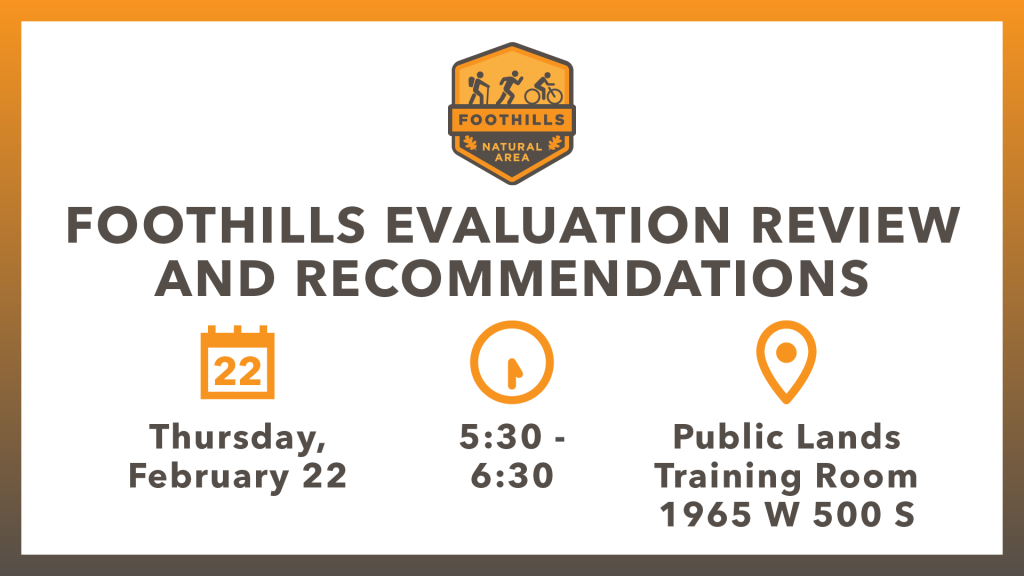 FOOTHILLS
NATURAL AREA

FOOTHILLS EVALUATION REVIEW AND RECOMMENDATIONS

22

Thursday, February 22

5:30 - 6:30

Public Lands Training Room 1965 W 500 S